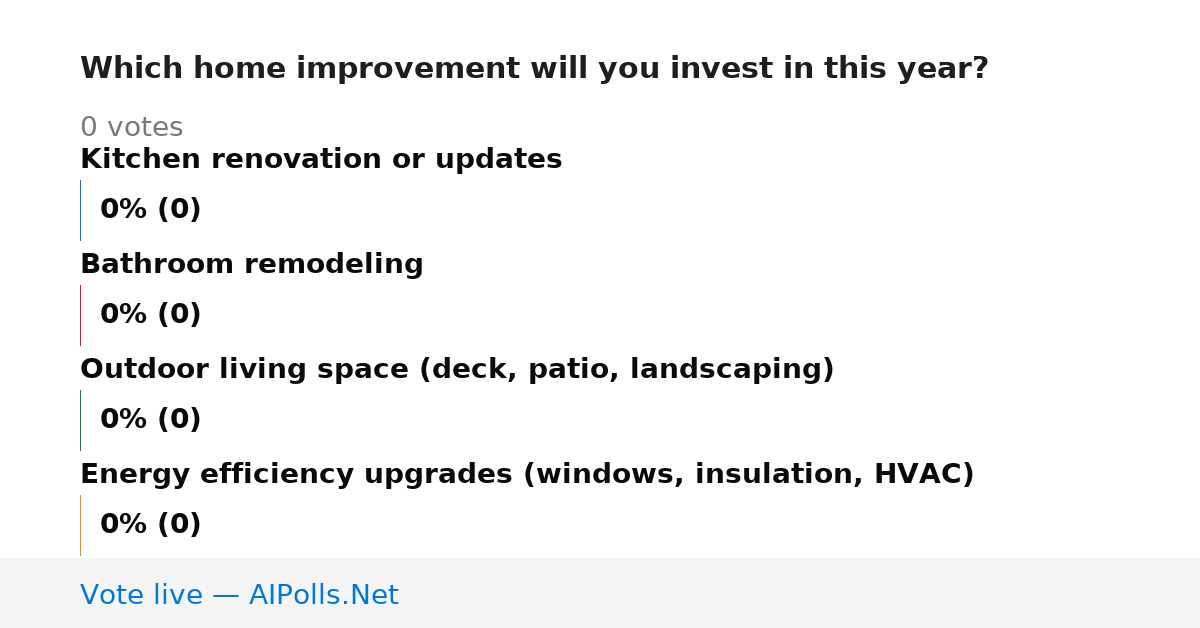 Which home improvement will you invest in this year?

0 votes

Kitchen renovation or updates

0% (0)

Bathroom remodeling

0% (0)

Outdoor living space (deck, patio, landscaping)

0% (0)

Energy efficiency upgrades (windows, insulation, HVAC)

0% (0)

Vote live — AIPolls.Net